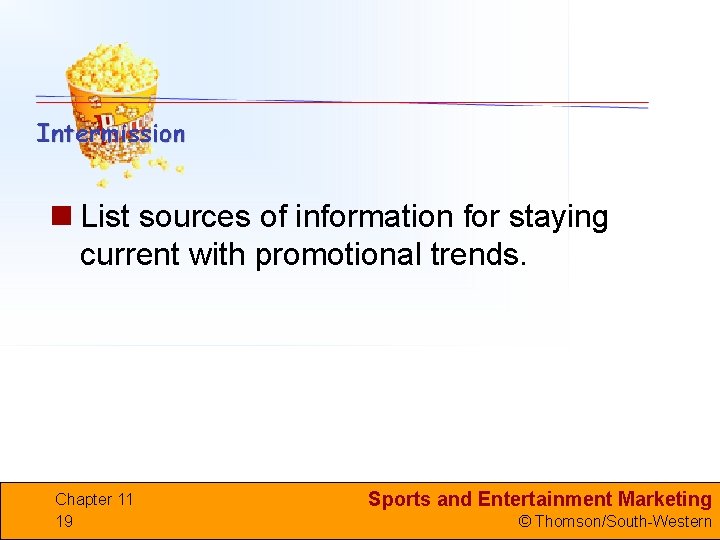 Intermission

List sources of information for staying current with promotional trends.

Chapter 11
19

Sports and Entertainment Marketing
© Thomson/South-Western